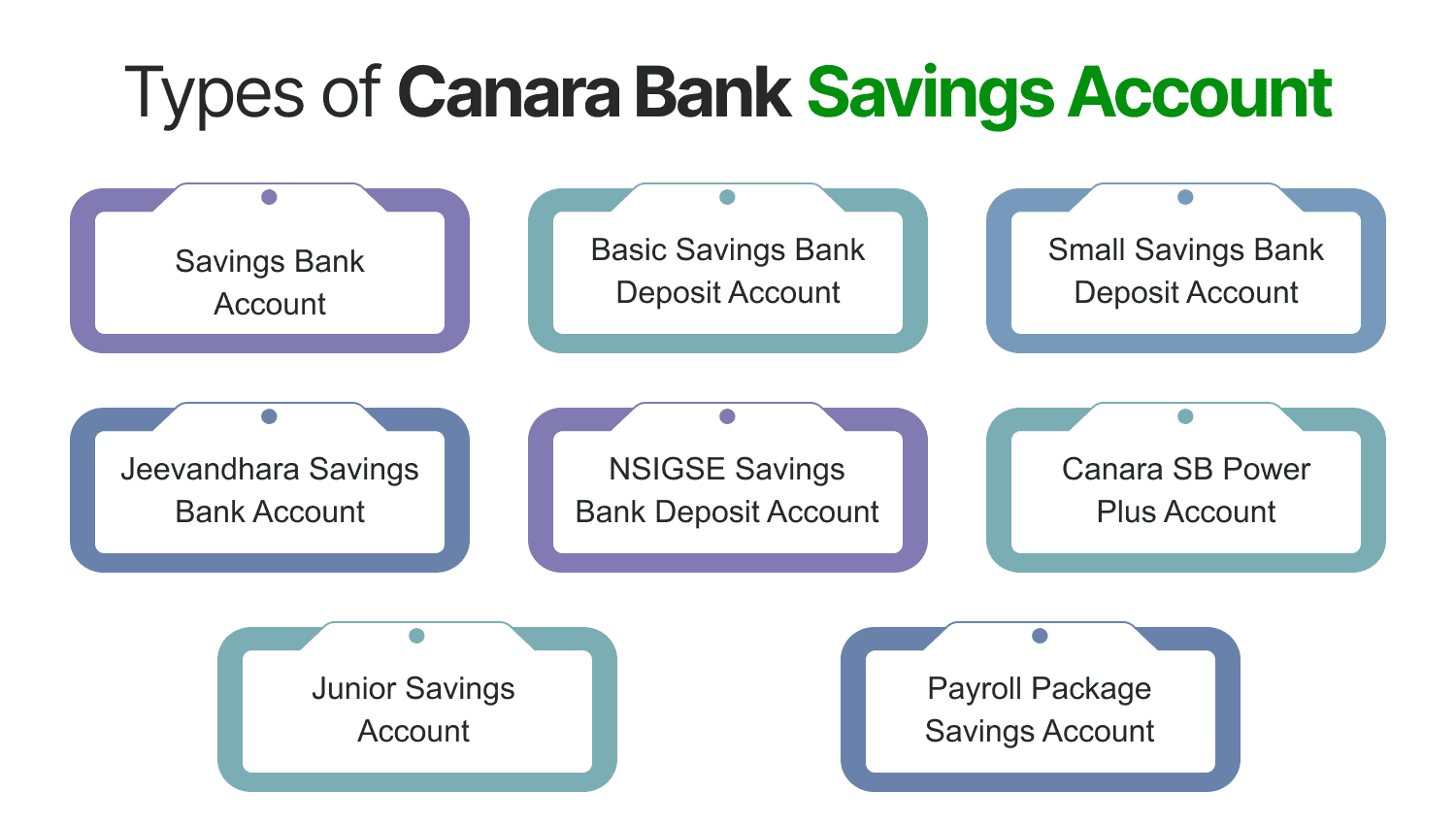 Types of Canara Bank Savings Account

Savings Bank Account

Basic Savings Bank Deposit Account

Small Savings Bank Deposit Account

Jeevandhara Savings Bank Account

NSIGSE Savings Bank Deposit Account

Canara SB Power Plus Account

Junior Savings Account

Payroll Package Savings Account